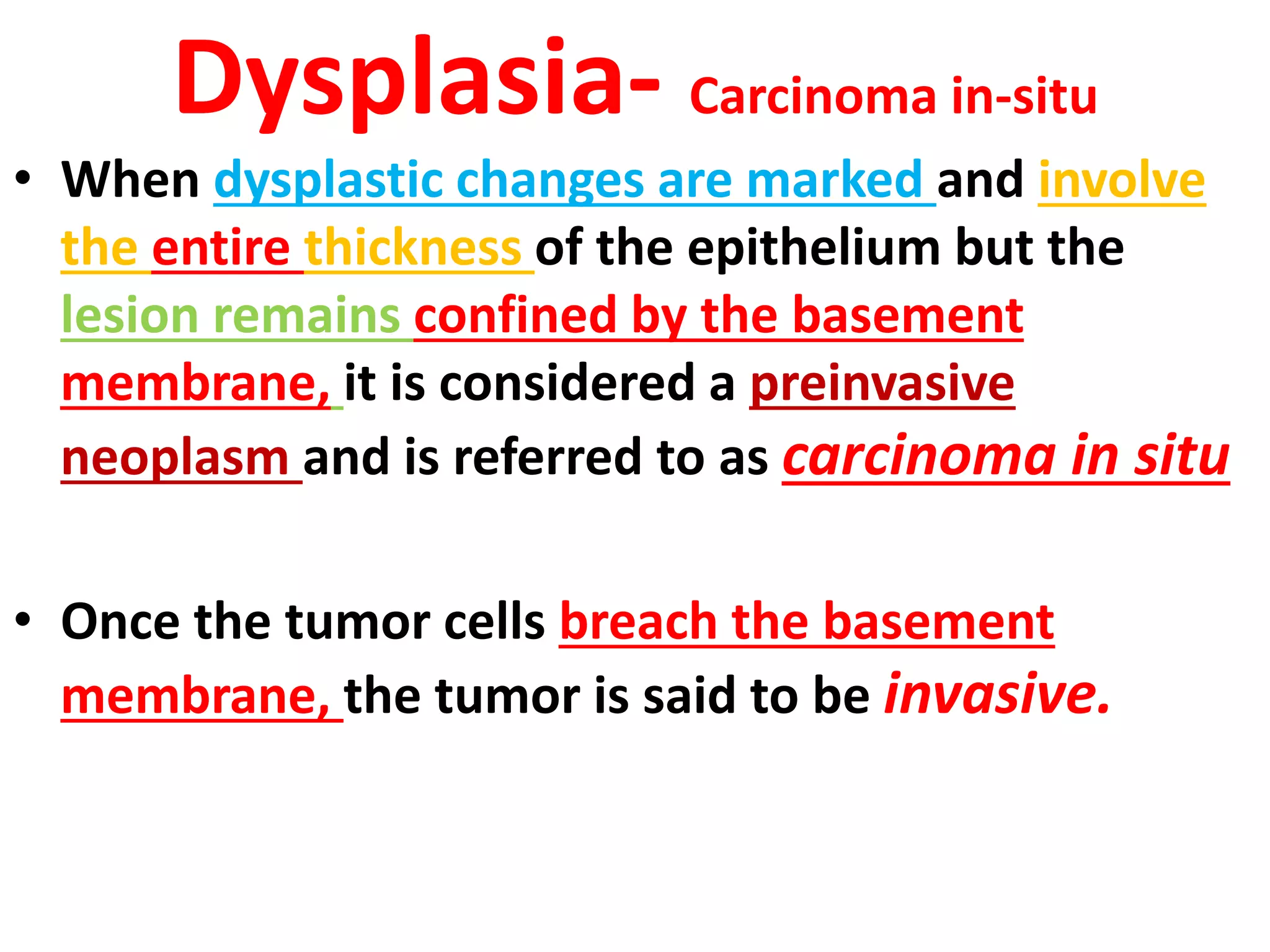 Dysplasia- Carcinoma in-situ

• When dysplastic changes are marked and involve the entire thickness of the epithelium but the lesion remains confined by the basement membrane, it is considered a preinvasive neoplasm and is referred to as carcinoma in situ

• Once the tumor cells breach the basement membrane, the tumor is said to be invasive.